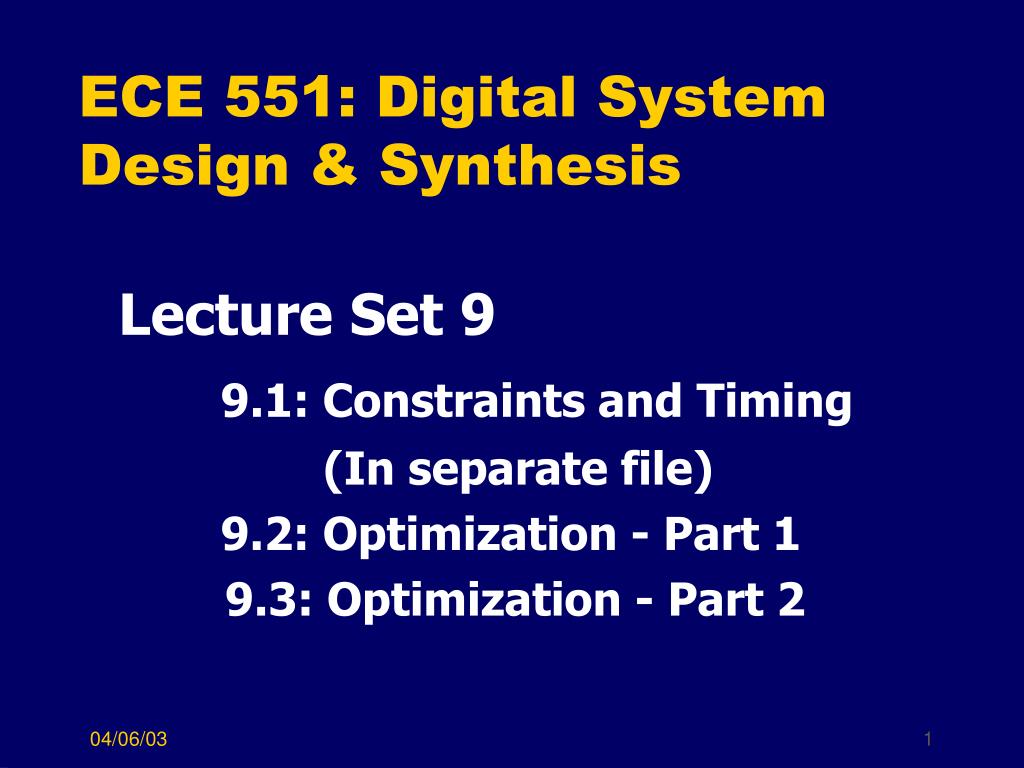 ECE 551: Digital System Design & Synthesis

Lecture Set 9

9.1: Constraints and Timing
(In separate file)
9.2: Optimization - Part 1
9.3: Optimization - Part 2

04/06/03

1